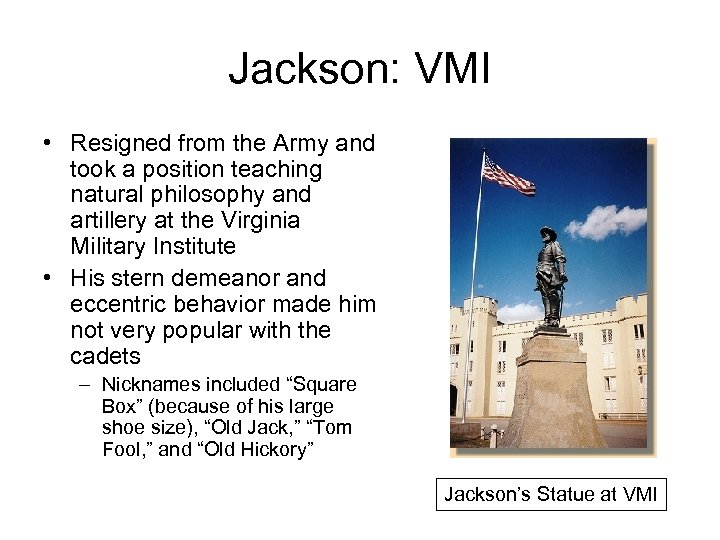 Jackson: VMI

• Resigned from the Army and took a position teaching natural philosophy and artillery at the Virginia Military Institute
• His stern demeanor and eccentric behavior made him not very popular with the cadets
 – Nicknames included “Square Box” (because of his large shoe size), “Old Jack,” “Tom Fool,” and “Old Hickory”

Jackson’s Statue at VMI